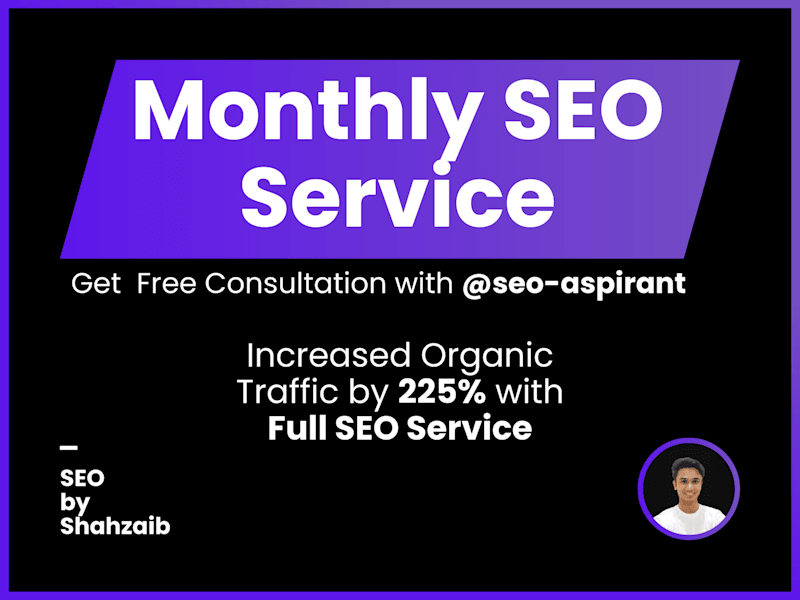 Monthly SEO Service

Get Free Consultation with @seo-aspirant

Increased Organic Traffic by 225% with Full SEO Service

SEO by Shahzaib